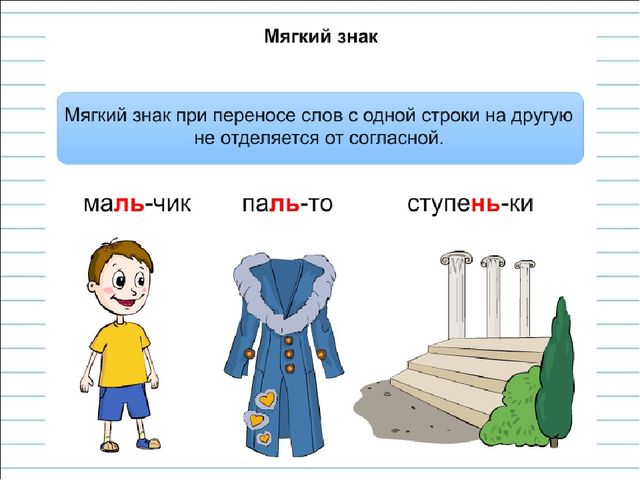 Мягкий знак

Мягкий знак при переносе слов с одной строки на другую не отделяется от согласной.

маль-чик паль-то ступень-ки